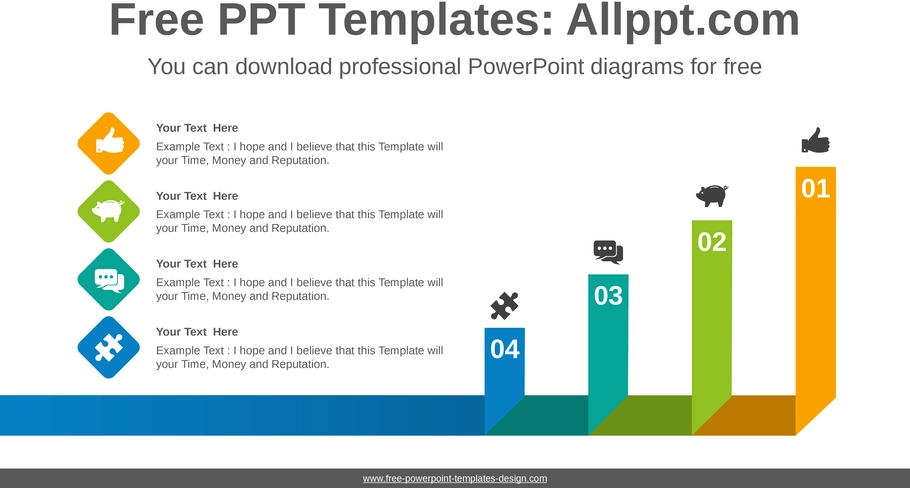 Free PPT Templates: Allppt.com

You can download professional PowerPoint diagrams for free

Your Text Here

Example Text : I hope and I believe that this Template will your Time, Money and Reputation.

Your Text Here

Example Text : I hope and I believe that this Template will your Time, Money and Reputation.

Your Text Here

Example Text : I hope and I believe that this Template will your Time, Money and Reputation.

Your Text Here

Example Text : I hope and I believe that this Template will your Time, Money and Reputation.

04

03

02

01

www.free-powerpoint-templates-design.com